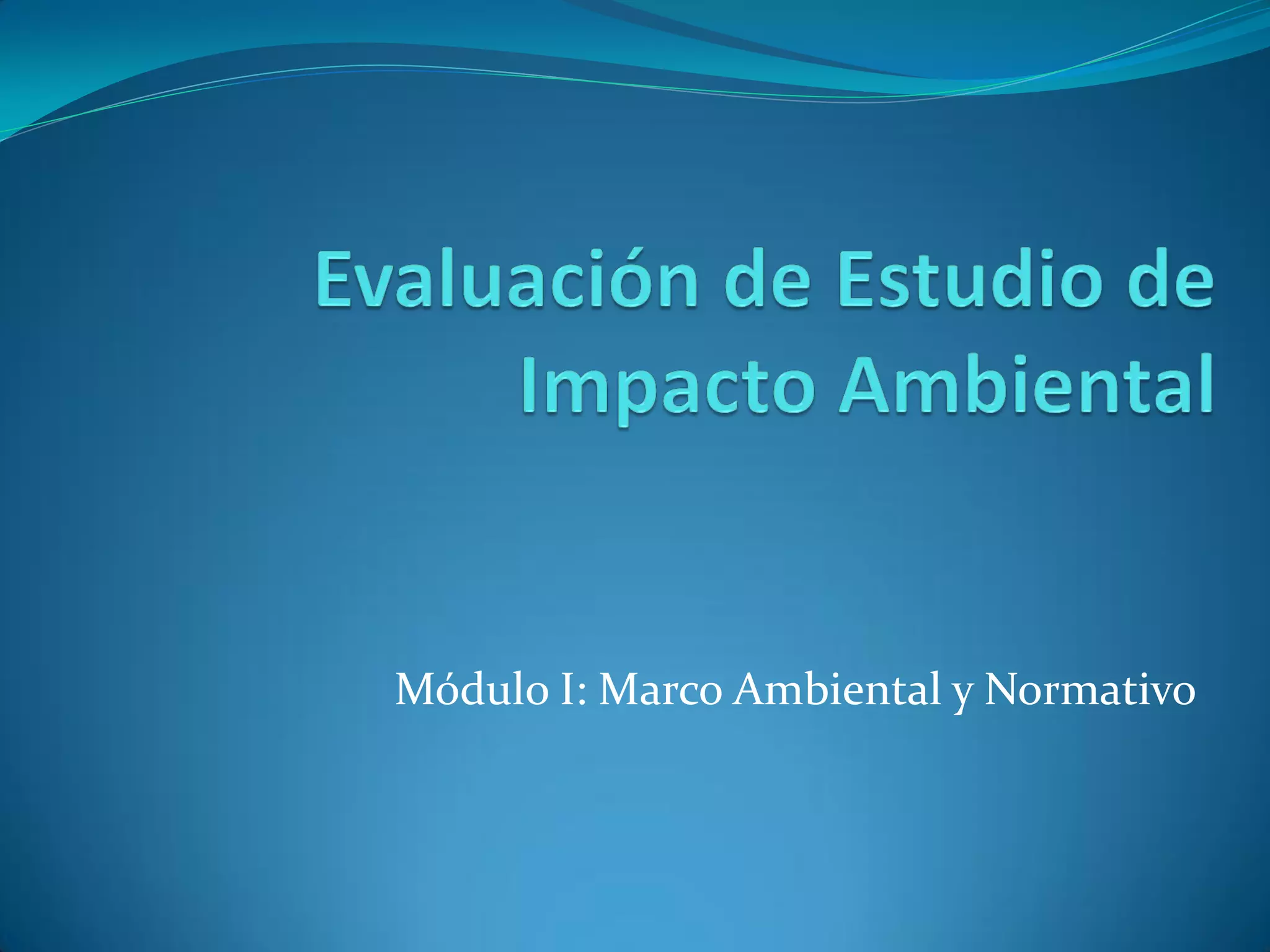 Evaluación de Estudio de Impacto Ambiental

Módulo I: Marco Ambiental y Normativo